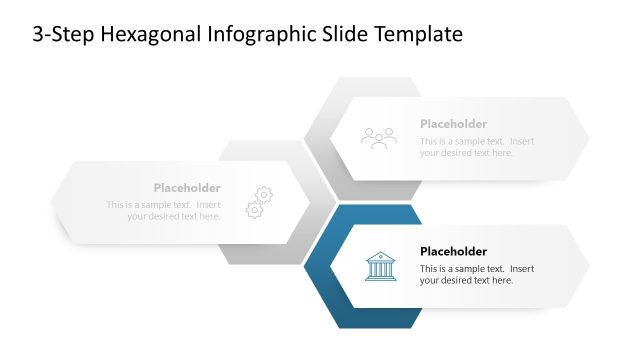 3-Step Hexagonal Infographic Slide Template

Placeholder
This is a sample text. Insert your desired text here.

Placeholder
This is a sample text. Insert your desired text here.

Placeholder
This is a sample text. Insert your desired text here.